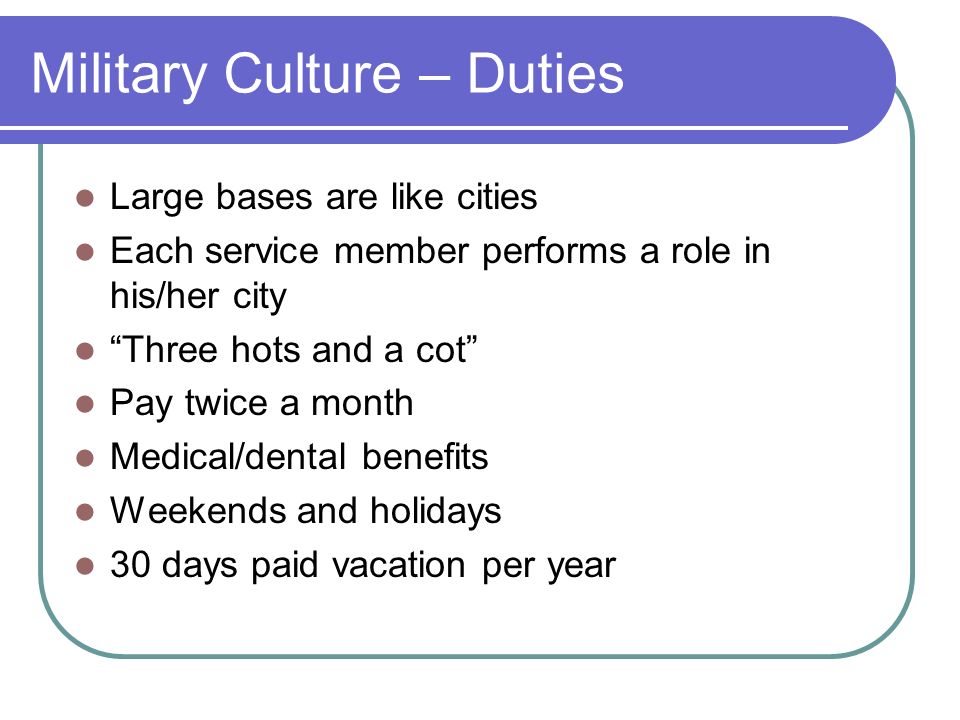 Military Culture – Duties

- Large bases are like cities
- Each service member performs a role in his/her city
- “Three hots and a cot”
- Pay twice a month
- Medical/dental benefits
- Weekends and holidays
- 30 days paid vacation per year